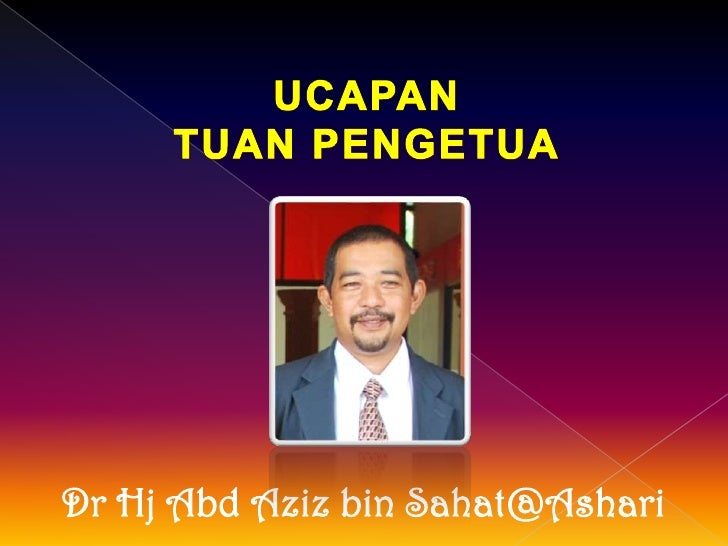 UCAPAN
TUAN PENGETUA

Dr Hj Abd Aziz bin Sahat@Ashari